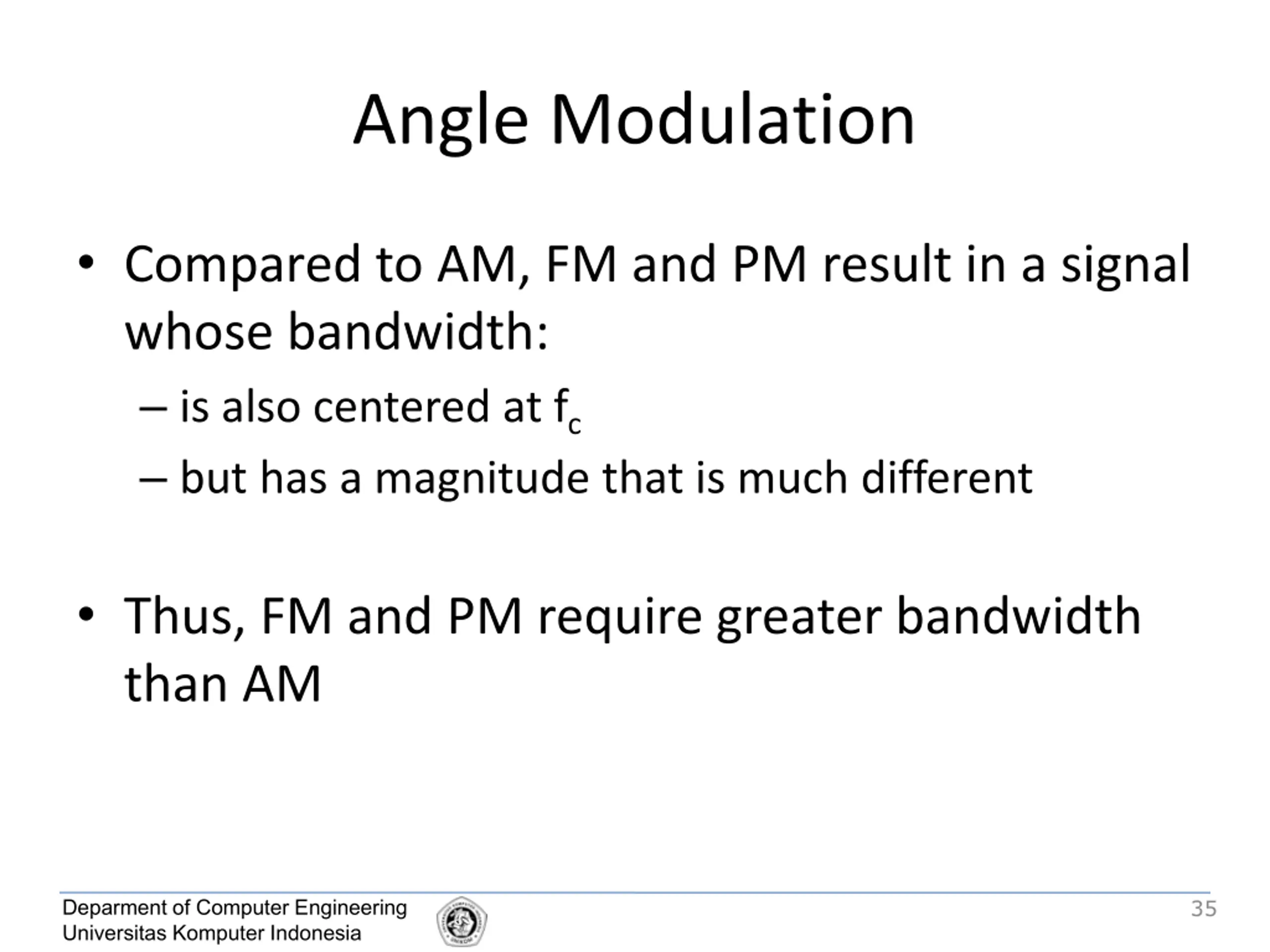 Angle Modulation

• Compared to AM, FM and PM result in a signal whose bandwidth:
– is also centered at $f_c$
– but has a magnitude that is much different

• Thus, FM and PM require greater bandwidth than AM

Deparment of Computer Engineering
Universitas Komputer Indonesia

35